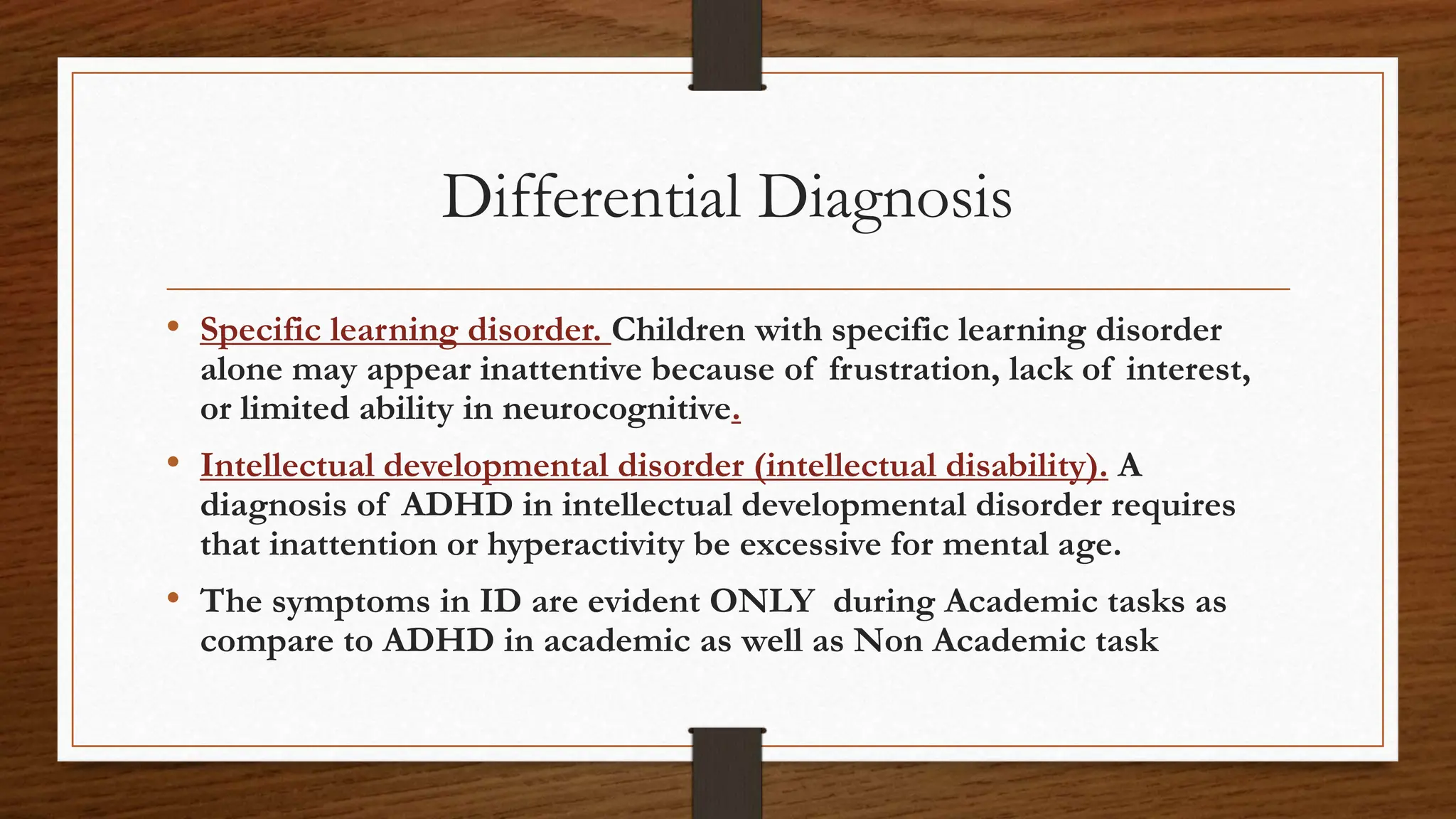 Differential Diagnosis

• Specific learning disorder. Children with specific learning disorder alone may appear inattentive because of frustration, lack of interest, or limited ability in neurocognitive.

• Intellectual developmental disorder (intellectual disability). A diagnosis of ADHD in intellectual developmental disorder requires that inattention or hyperactivity be excessive for mental age.

• The symptoms in ID are evident ONLY during Academic tasks as compare to ADHD in academic as well as Non Academic task